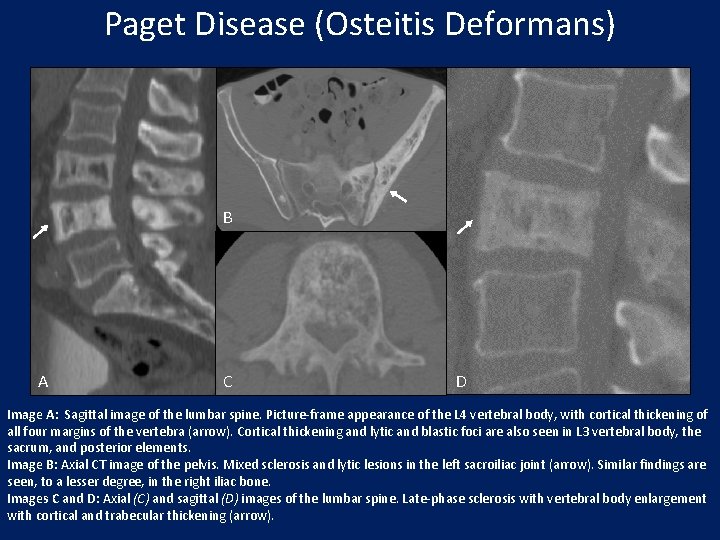 Paget Disease (Osteitis Deformans)

A

B

C

D

Image A: Sagittal image of the lumbar spine. Picture-frame appearance of the L4 vertebral body, with cortical thickening of all four margins of the vertebra (arrow). Cortical thickening and lytic and blastic foci are also seen in L3 vertebral body, the sacrum, and posterior elements.
Image B: Axial CT image of the pelvis. Mixed sclerosis and lytic lesions in the left sacroiliac joint (arrow). Similar findings are seen, to a lesser degree, in the right iliac bone.
Images C and D: Axial (C) and sagittal (D) images of the lumbar spine. Late-phase sclerosis with vertebral body enlargement with cortical and trabecular thickening (arrow).